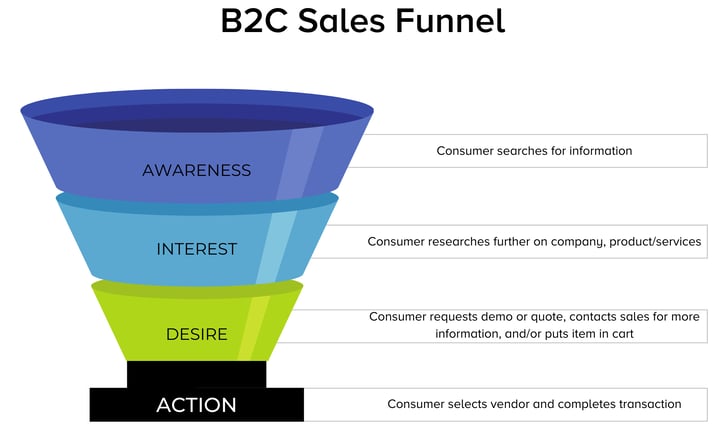 B2C Sales Funnel

AWARENESS

Consumer searches for information

INTEREST

Consumer researches further on company, product/services

DESIRE

Consumer requests demo or quote, contacts sales for more information, and/or puts item in cart

ACTION

Consumer selects vendor and completes transaction